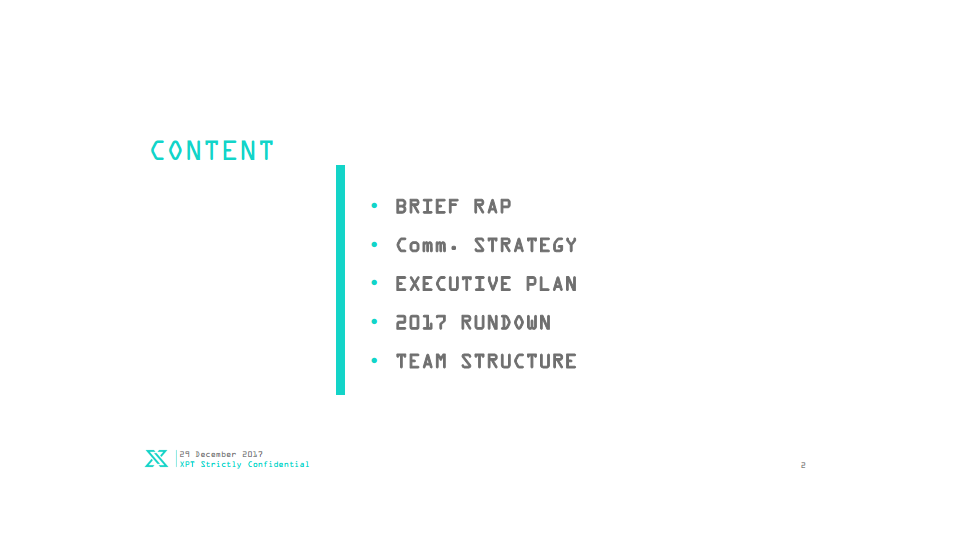 CONTENT

• BRIEF RAP
• Comm. STRATEGY
• EXECUTIVE PLAN
• 2017 RUNDOWN
• TEAM STRUCTURE

29 December 2017
XPT Strictly Confidential

2